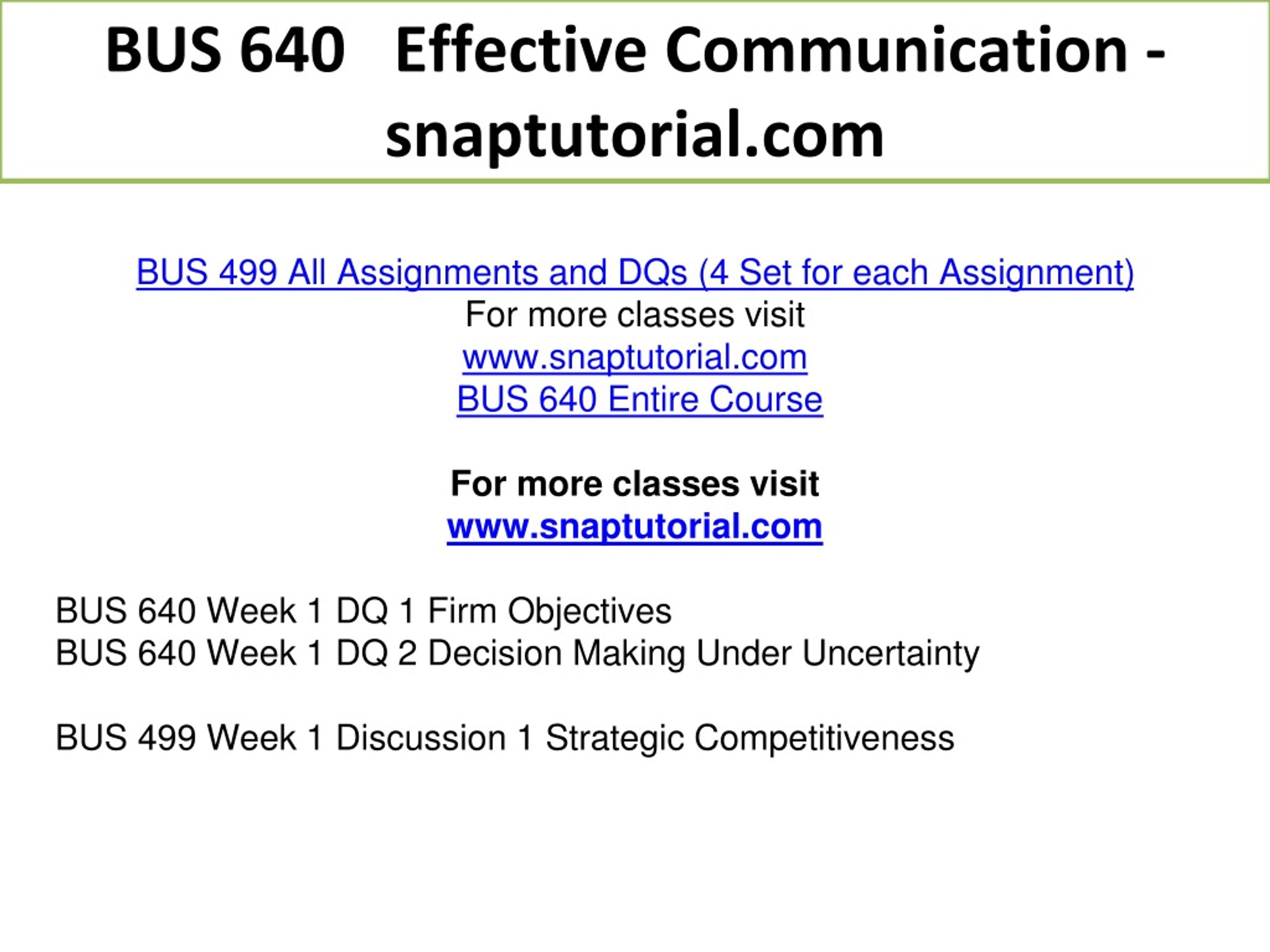 BUS 640 Effective Communication - snaptutorial.com

BUS 499 All Assignments and DQs (4 Set for each Assignment)
For more classes visit
www.snaptutorial.com
BUS 640 Entire Course

For more classes visit
www.snaptutorial.com

BUS 640 Week 1 DQ 1 Firm Objectives
BUS 640 Week 1 DQ 2 Decision Making Under Uncertainty

BUS 499 Week 1 Discussion 1 Strategic Competitiveness